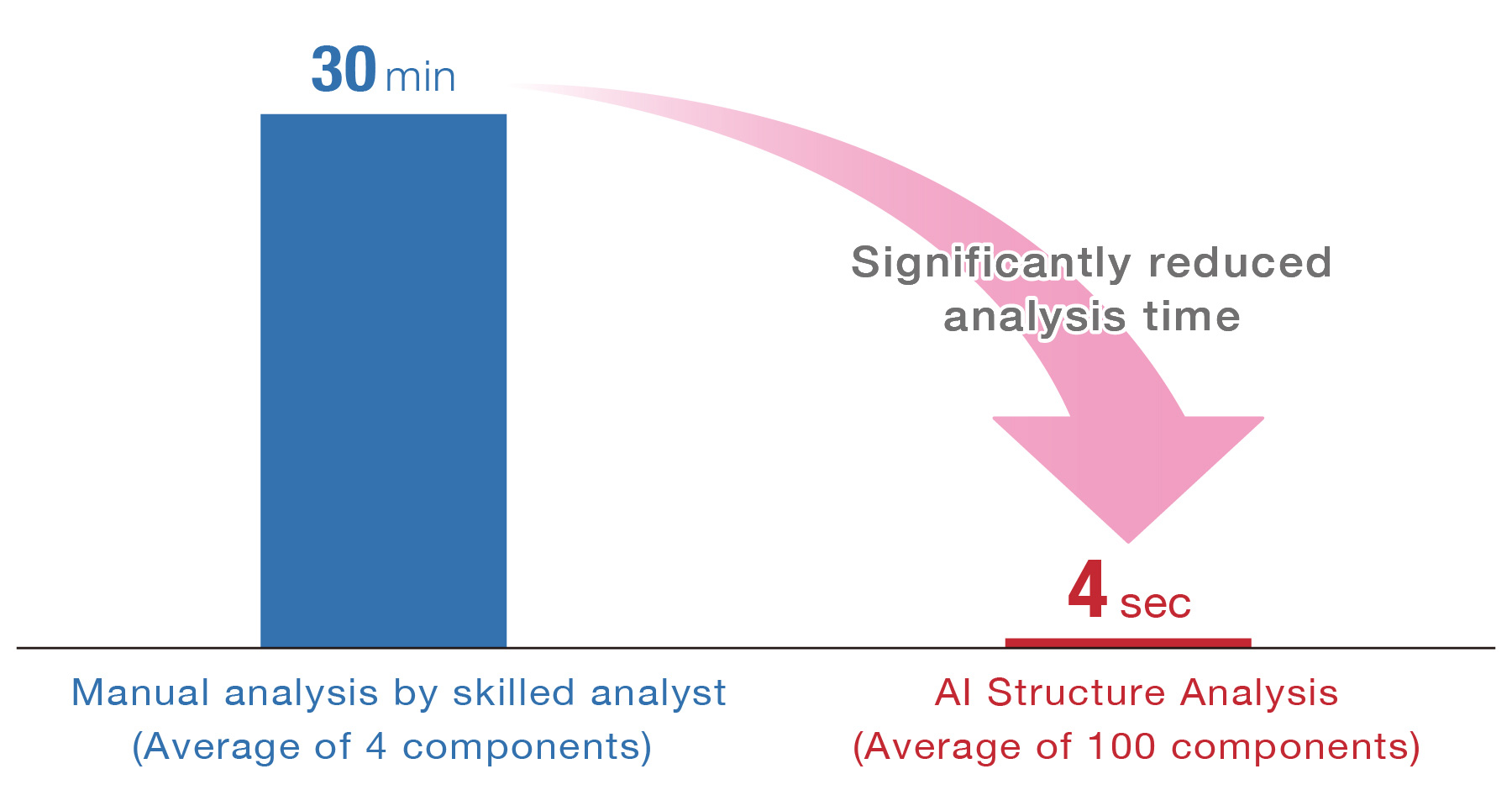 30 min

Significantly reduced analysis time

4 sec

Manual analysis by skilled analyst
(Average of 4 components)

AI Structure Analysis
(Average of 100 components)